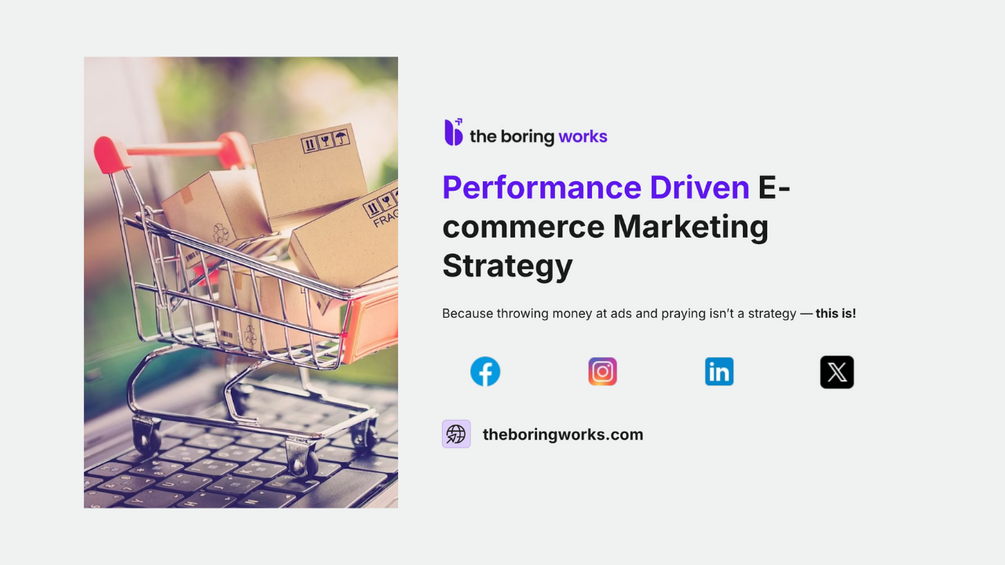 the boring works

Performance Driven E-commerce Marketing Strategy

Because throwing money at ads and praying isn't a strategy — this is!

theboringworks.com